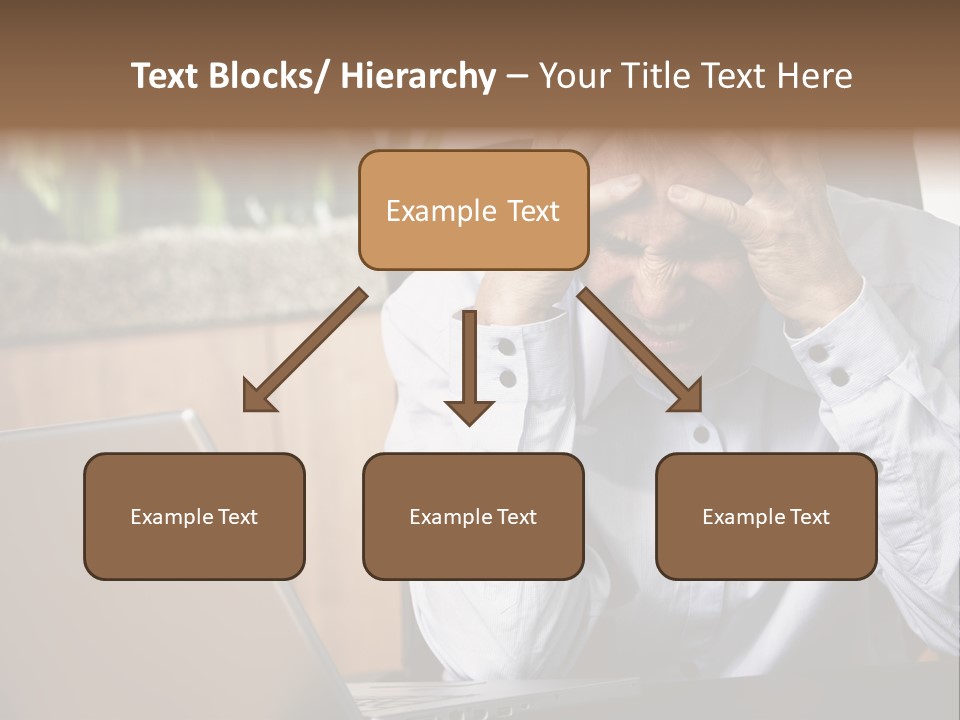 Text Blocks/ Hierarchy – Your Title Text Here

Example Text

Example Text

Example Text

Example Text